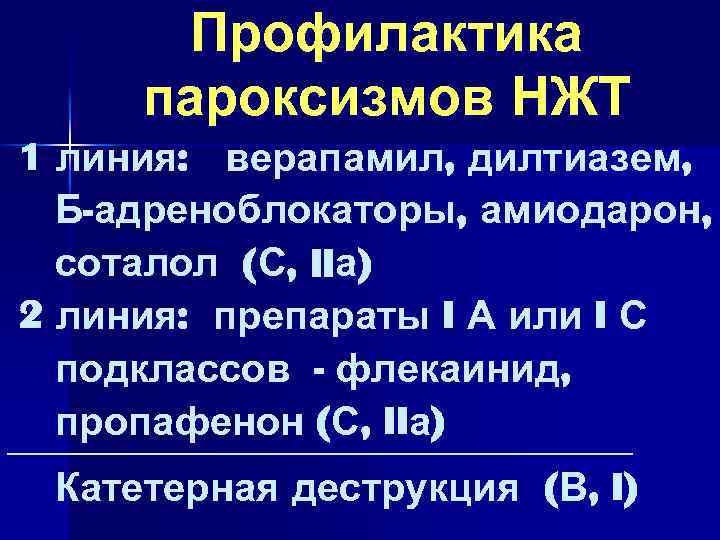 Профилактика пароксизмов НЖТ

1 линия: верапамил, дилтиазем, Б-адреноблокаторы, амиодарон, соталол (С, IIа)

2 линия: препараты I А или I С подклассов - флекаинид, пропафенон (С, IIа)

Катетерная деструкция (В, I)